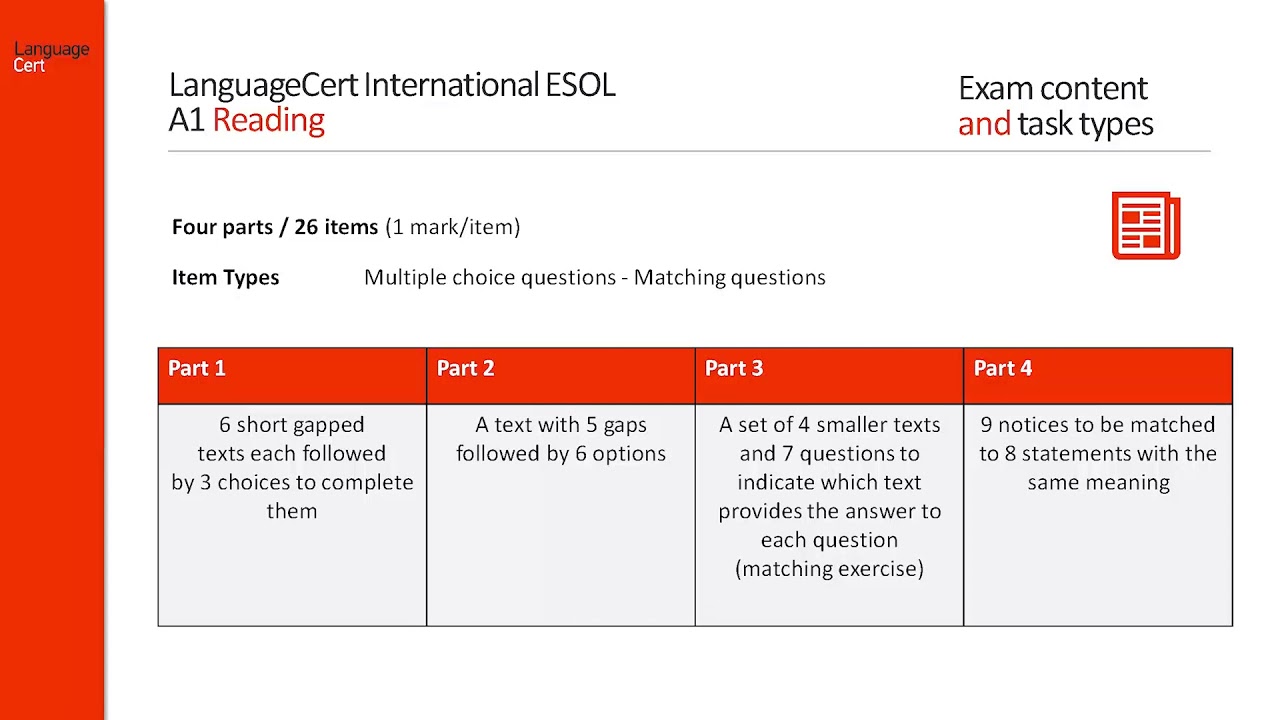 Language Cert

LanguageCert International ESOL
A1 Reading

Exam content
and task types

Four parts / 26 items (1 mark/item)

Item Types Multiple choice questions - Matching questions

| Part 1 | Part 2 | Part 3 | Part 4 |
|---|---|---|---|
| 6 short gapped texts each followed by 3 choices to complete them | A text with 5 gaps followed by 6 options | A set of 4 smaller texts and 7 questions to indicate which text provides the answer to each question (matching exercise) | 9 notices to be matched to 8 statements with the same meaning |